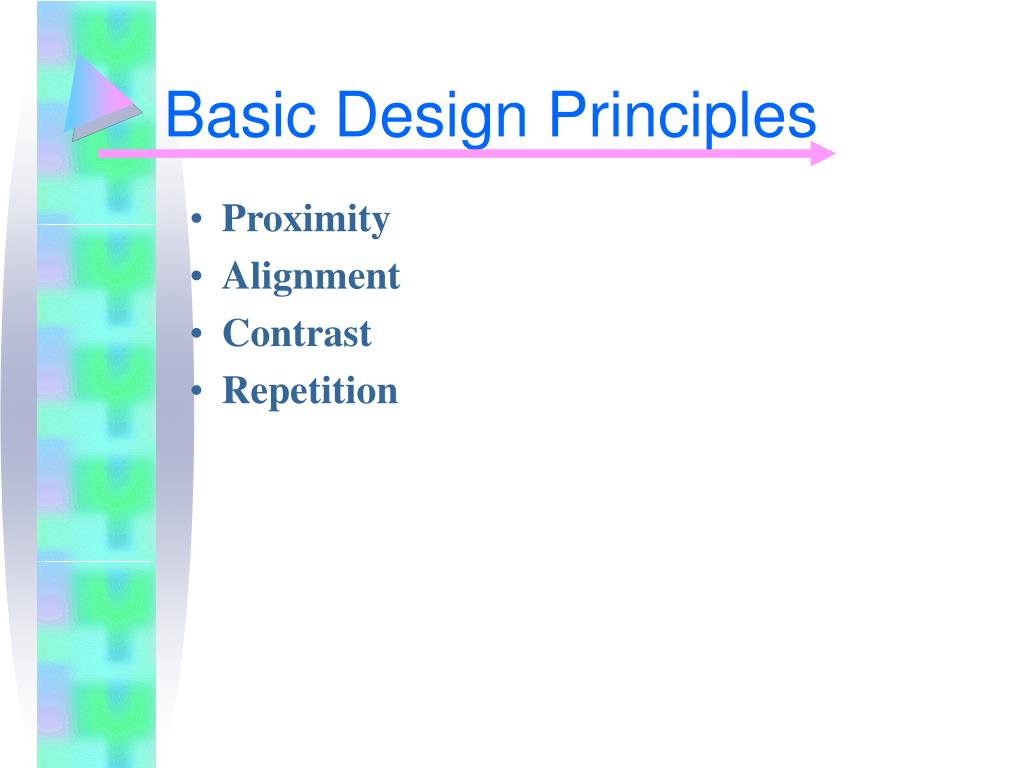 Basic Design Principles

• Proximity
• Alignment
• Contrast
• Repetition